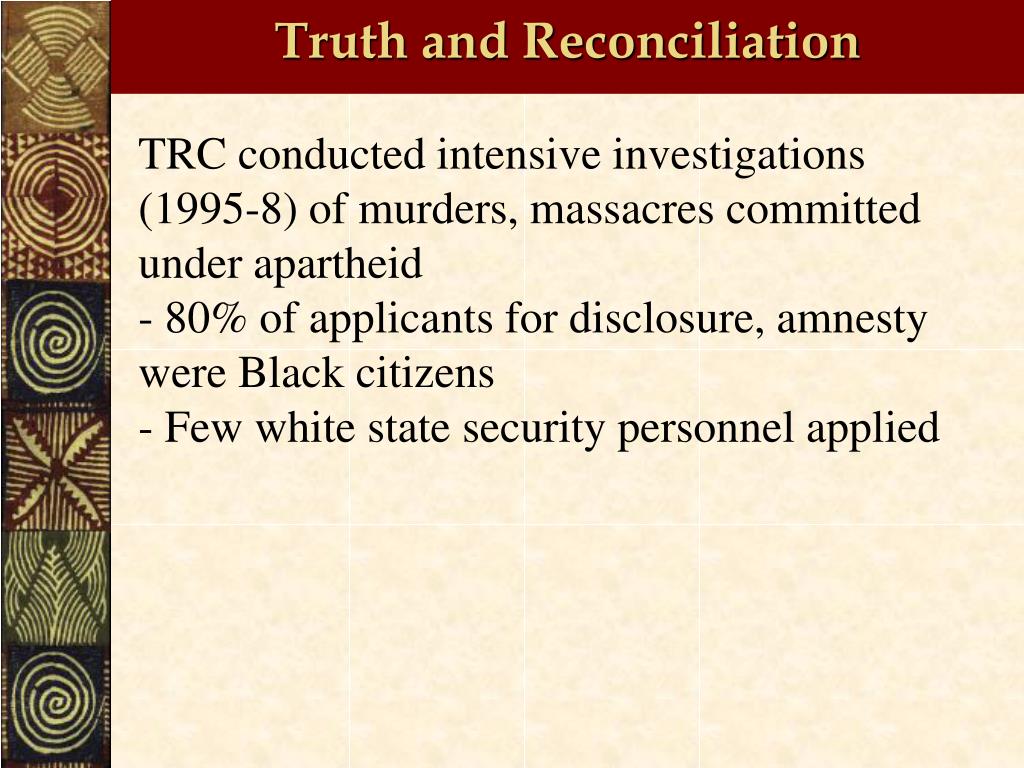 Truth and Reconciliation

TRC conducted intensive investigations (1995-8) of murders, massacres committed under apartheid
- 80% of applicants for disclosure, amnesty were Black citizens
- Few white state security personnel applied